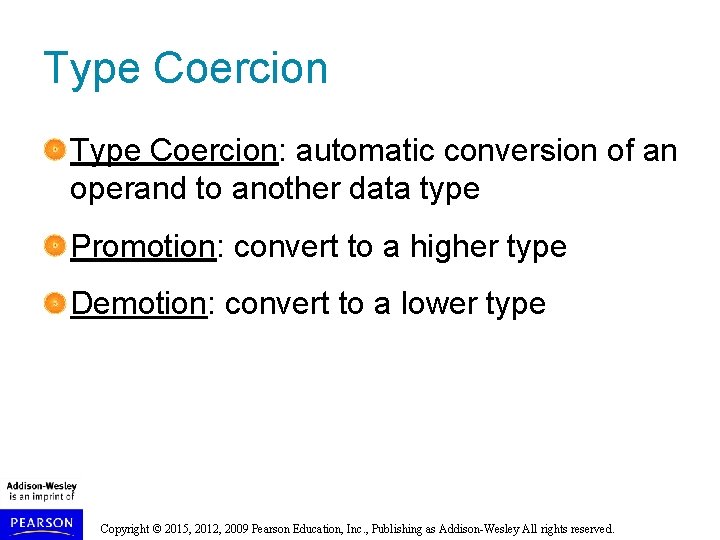 Type Coercion

Type Coercion: automatic conversion of an operand to another data type

Promotion: convert to a higher type

Demotion: convert to a lower type

Addison-Wesley
is an imprint of

PEARSON

Copyright © 2015, 2012, 2009 Pearson Education, Inc., Publishing as Addison-Wesley All rights reserved.